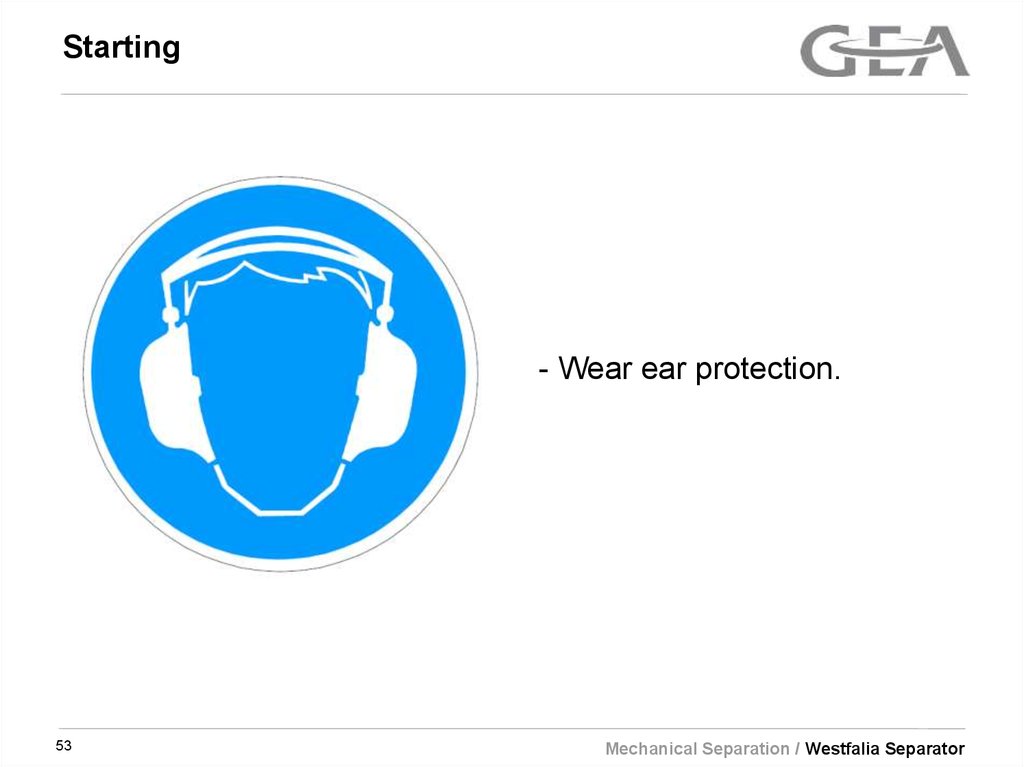 Starting

GEA

- Wear ear protection.

53

Mechanical Separation / Westfalia Separator